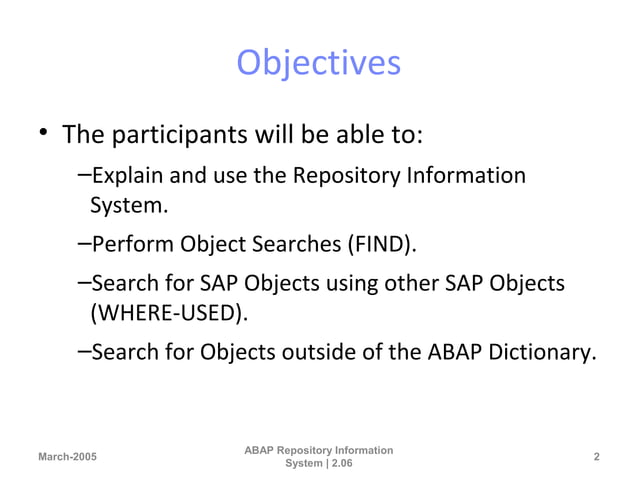 Objectives

• The participants will be able to:

–Explain and use the Repository Information System.

–Perform Object Searches (FIND).

–Search for SAP Objects using other SAP Objects (WHERE-USED).

–Search for Objects outside of the ABAP Dictionary.

March-2005

ABAP Repository Information System | 2.06

2